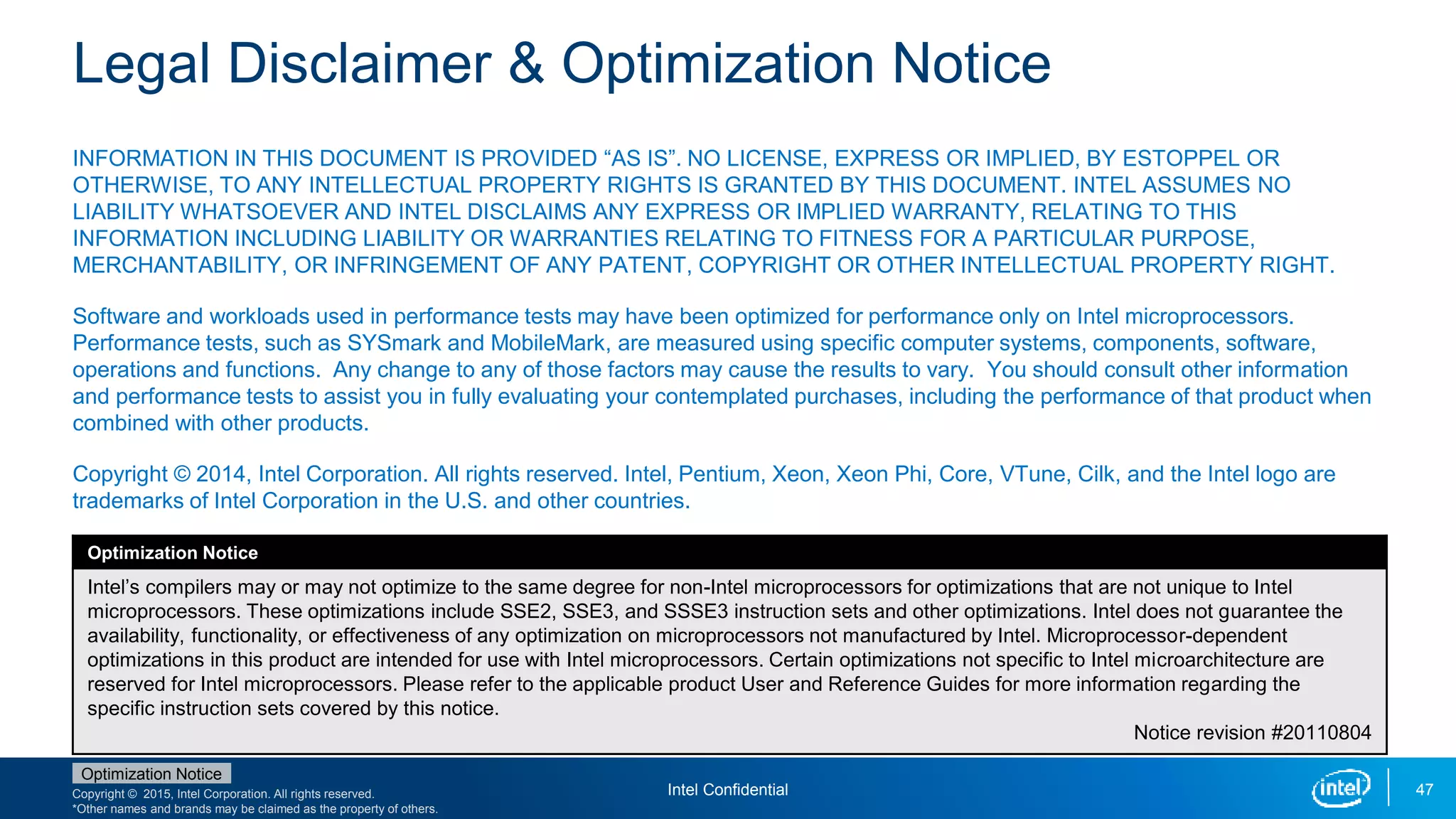 Legal Disclaimer & Optimization Notice

INFORMATION IN THIS DOCUMENT IS PROVIDED “AS IS”. NO LICENSE, EXPRESS OR IMPLIED, BY ESTOPPEL OR OTHERWISE, TO ANY INTELLECTUAL PROPERTY RIGHTS IS GRANTED BY THIS DOCUMENT. INTEL ASSUMES NO LIABILITY WHATSOEVER AND INTEL DISCLAIMS ANY EXPRESS OR IMPLIED WARRANTY, RELATING TO THIS INFORMATION INCLUDING LIABILITY OR WARRANTIES RELATING TO FITNESS FOR A PARTICULAR PURPOSE, MERCHANTABILITY, OR INFRINGEMENT OF ANY PATENT, COPYRIGHT OR OTHER INTELLECTUAL PROPERTY RIGHT.

Software and workloads used in performance tests may have been optimized for performance only on Intel microprocessors. Performance tests, such as SYSmark and MobileMark, are measured using specific computer systems, components, software, operations and functions. Any change to any of those factors may cause the results to vary. You should consult other information and performance tests to assist you in fully evaluating your contemplated purchases, including the performance of that product when combined with other products.

Copyright © 2014, Intel Corporation. All rights reserved. Intel, Pentium, Xeon, Xeon Phi, Core, VTune, Cilk, and the Intel logo are trademarks of Intel Corporation in the U.S. and other countries.

Optimization Notice

Intel’s compilers may or may not optimize to the same degree for non-Intel microprocessors for optimizations that are not unique to Intel microprocessors. These optimizations include SSE2, SSE3, and SSSE3 instruction sets and other optimizations. Intel does not guarantee the availability, functionality, or effectiveness of any optimization on microprocessors not manufactured by Intel. Microprocessor-dependent optimizations in this product are intended for use with Intel microprocessors. Certain optimizations not specific to Intel microarchitecture are reserved for Intel microprocessors. Please refer to the applicable product User and Reference Guides for more information regarding the specific instruction sets covered by this notice.

Notice revision #20110804

Optimization Notice
Copyright © 2015, Intel Corporation. All rights reserved.
*Other names and brands may be claimed as the property of others.

Intel Confidential

intel

47